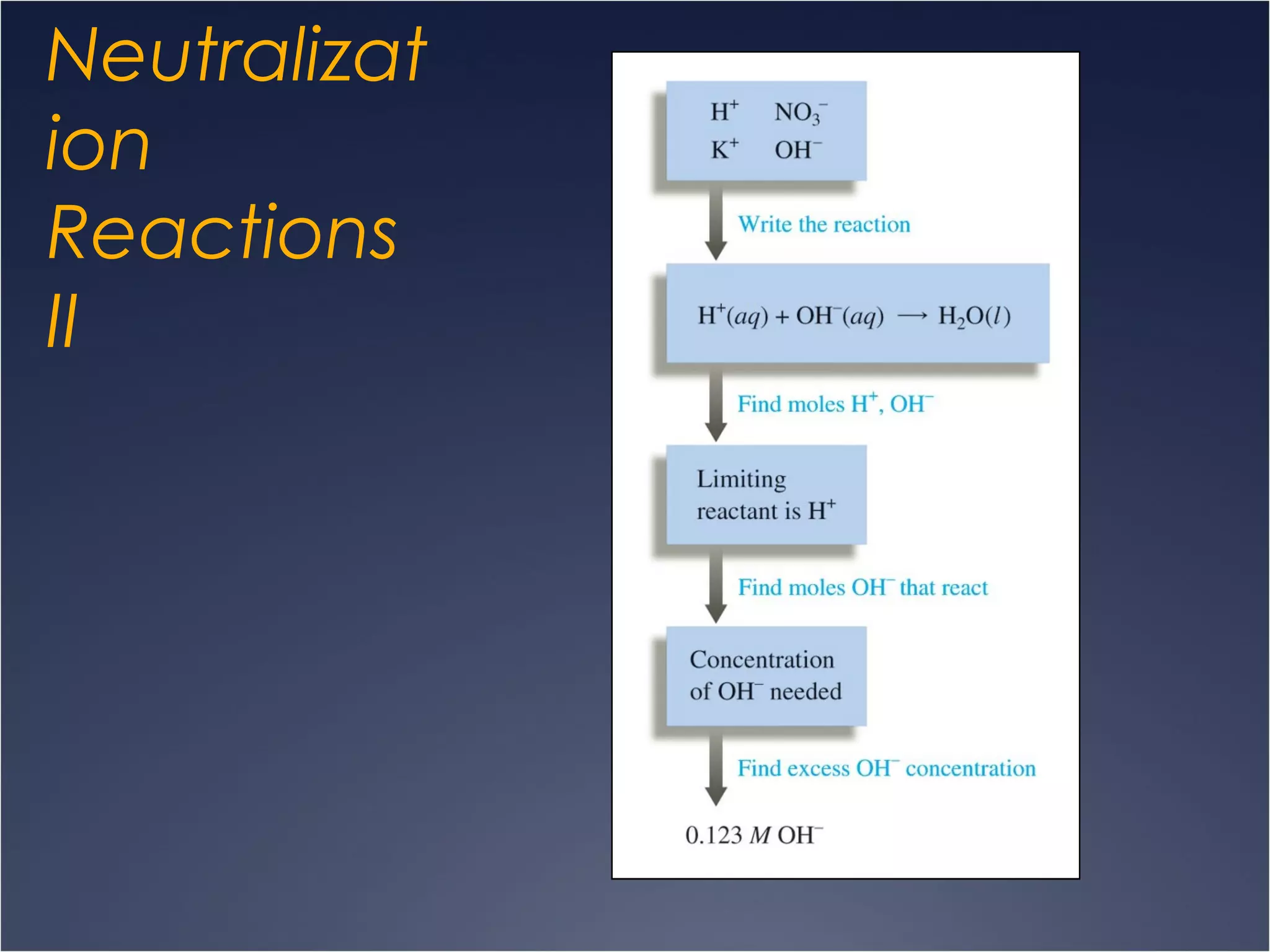 Neutralization Reactions II

$H^+$ $NO_3^-$
$K^+$ $OH^-$

Write the reaction

$H^+(aq) + OH^-(aq) \longrightarrow H_2O(l)$

Find moles $H^+$, $OH^-$

Limiting reactant is $H^+$

Find moles $OH^-$ that react

Concentration of $OH^-$ needed

Find excess $OH^-$ concentration

0.123 $M$ $OH^-$